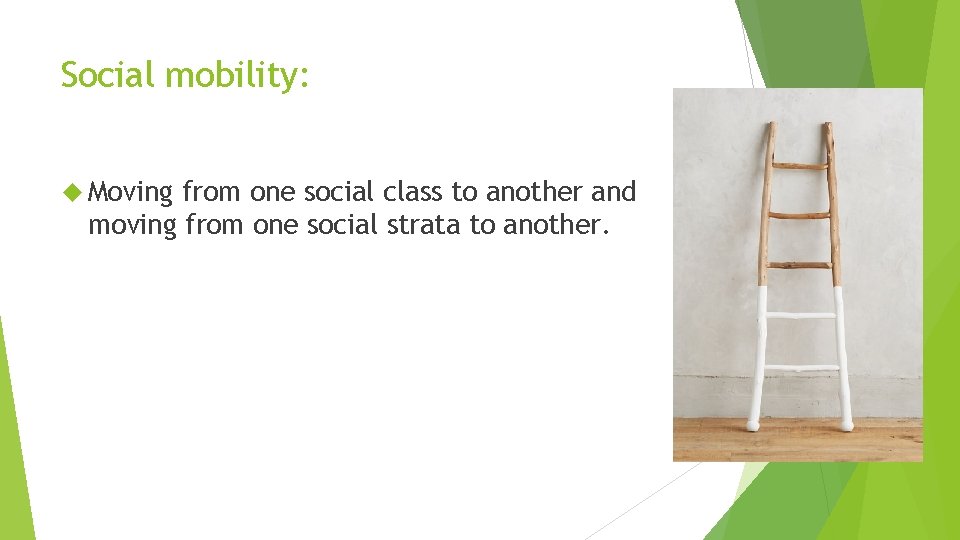 Social mobility:

Moving from one social class to another and moving from one social strata to another.